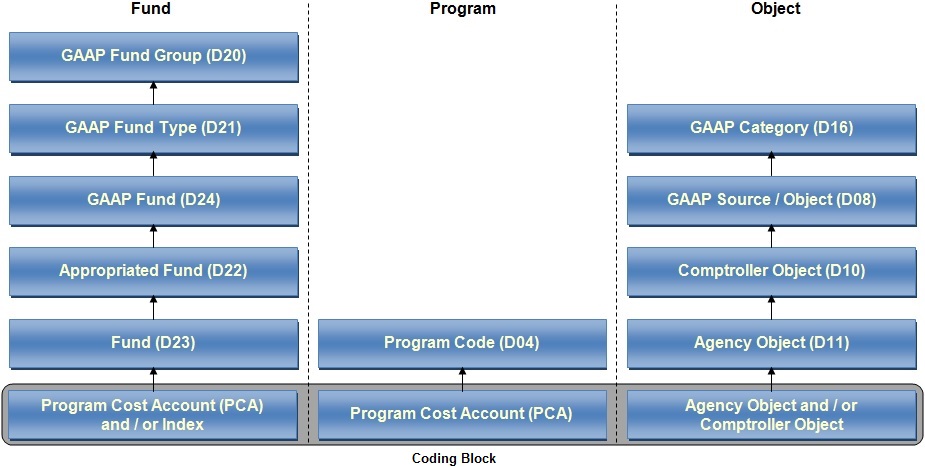 Fund

GAAP Fund Group (D20)

GAAP Fund Type (D21)

GAAP Fund (D24)

Appropriated Fund (D22)

Fund (D23)

Program Cost Account (PCA) and / or Index

Program

Program Code (D04)

Program Cost Account (PCA)

Object

GAAP Category (D16)

GAAP Source / Object (D08)

Comptroller Object (D10)

Agency Object (D11)

Agency Object and / or Comptroller Object

Coding Block